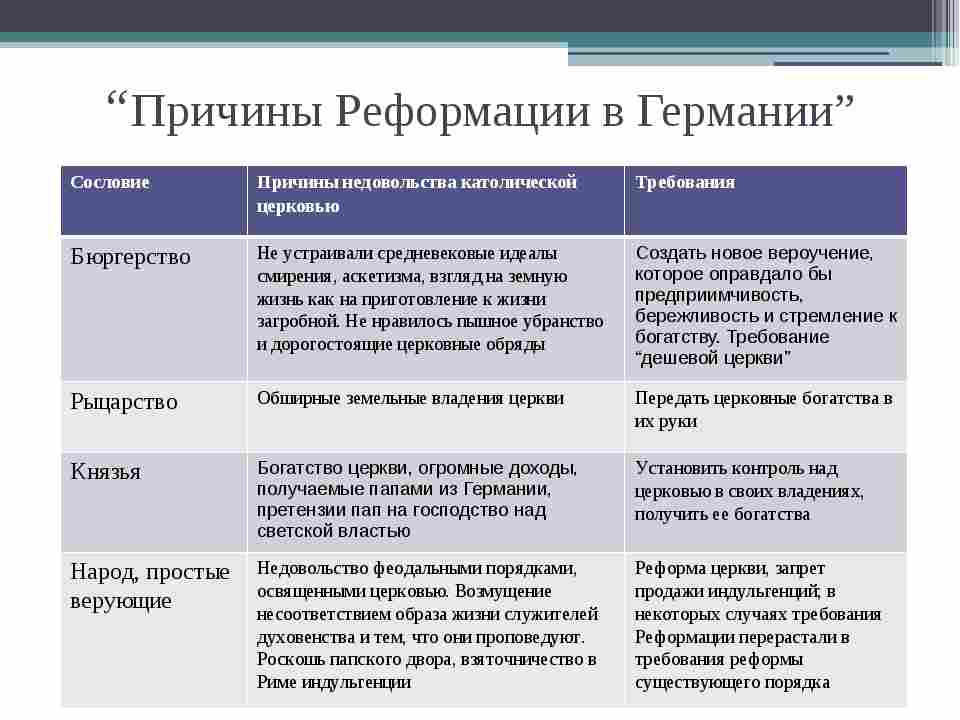 “Причины Реформации в Германии”

| Сословие | Причины недовольства католической церковью | Требования |
|---|---|---|
| Бюргерство | Не устраивали средневековые идеалы смирения, аскетизма, взгляд на земную жизнь как на приготовление к жизни загробной. Не нравилось пышное убранство и дорогостоящие церковные обряды | Создать новое вероучение, которое оправдало бы предприимчивость, бережливость и стремление к богатству. Требование “дешевой церкви” |
| Рыцарство | Обширные земельные владения церкви | Передать церковные богатства в их руки |
| Князья | Богатство церкви, огромные доходы, получаемые папами из Германии, претензии пап на господство над светской властью | Установить контроль над церковью в своих владениях, получить ее богатства |
| Народ, простые верующие | Недовольство феодальными порядками, освященными церковью. Возмущение несоответствием образа жизни служителей духовенства и тем, что они проповедуют. Роскошь папского двора, взяточничество в Риме индульгенции | Реформа церкви, запрет продажи индульгенций; в некоторых случаях требования Реформации перерастали в требования реформы существующего порядка |